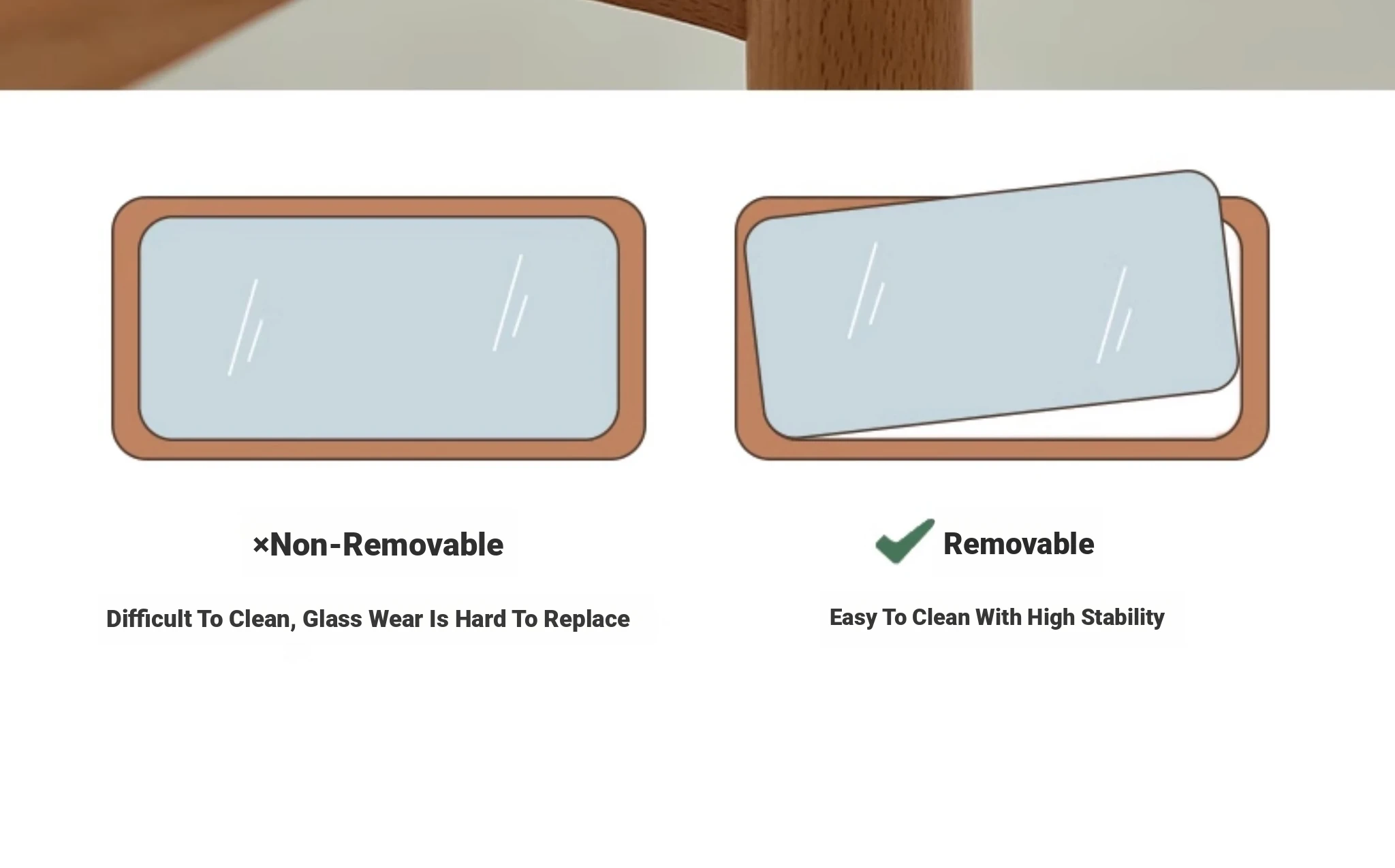 ×Non-Removable

Difficult To Clean, Glass Wear Is Hard To Replace

Removable

Easy To Clean With High Stability